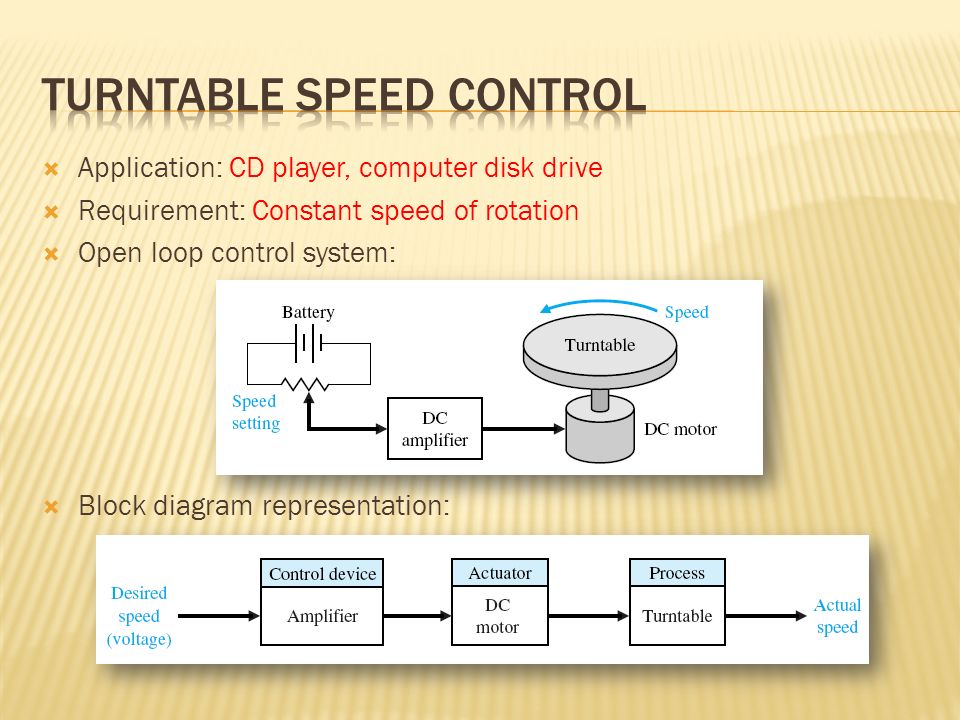 TURNTABLE SPEED CONTROL

Application: CD player, computer disk drive

Requirement: Constant speed of rotation

Open loop control system:

Battery

Speed

Turntable

Speed setting

DC amplifier

DC motor

Block diagram representation:

Desired speed (voltage)

Control device

Amplifier

Actuator

DC motor

Process

Turntable

Actual speed